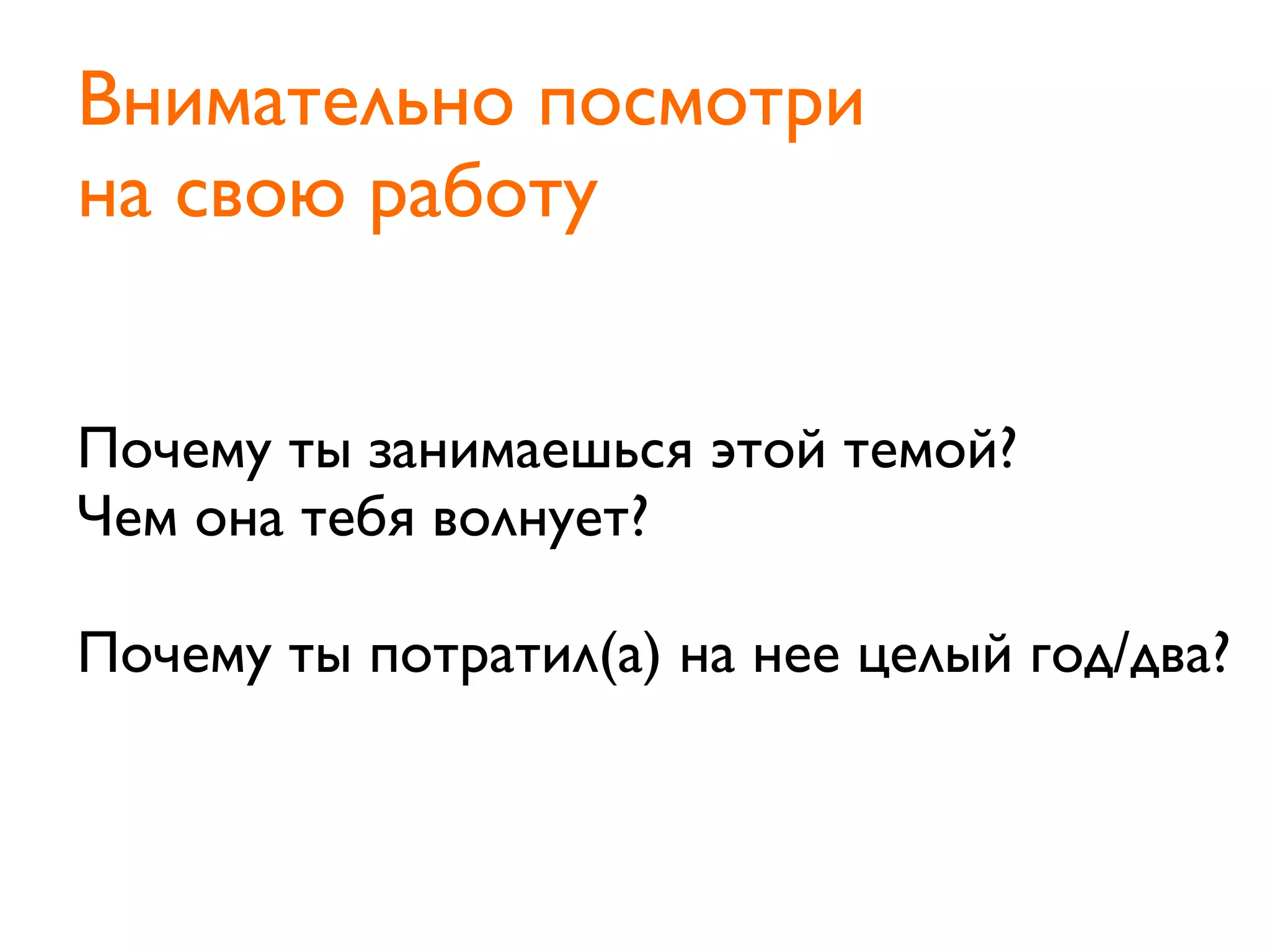 Внимательно посмотри на свою работу

Почему ты занимаешься этой темой?
Чем она тебя волнует?

Почему ты потратил(а) на нее целый год/два?